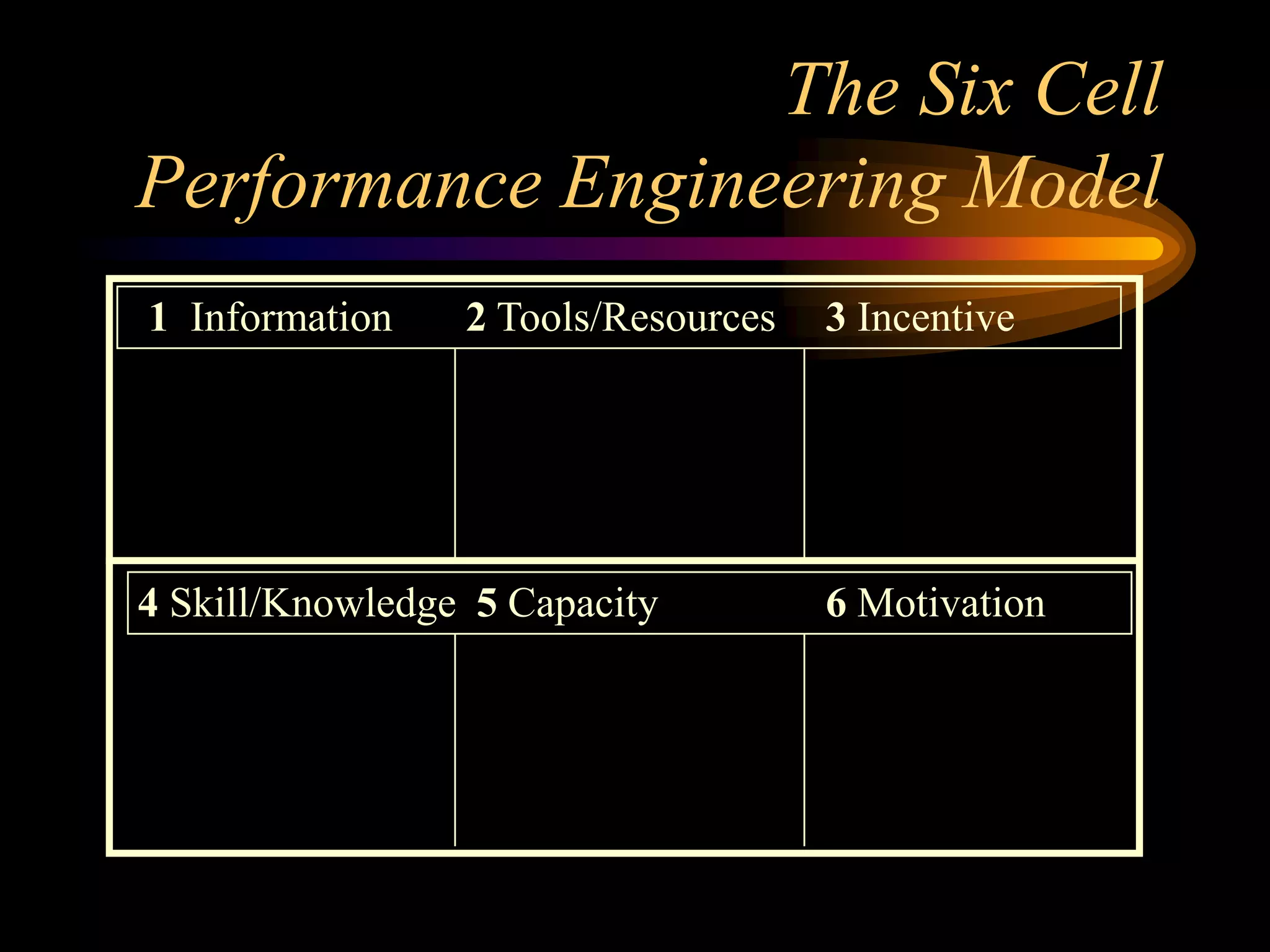 The Six Cell
Performance Engineering Model

| 1 Information | 2 Tools/Resources | 3 Incentive |
|---|---|---|
| | | |
| 4 Skill/Knowledge | 5 Capacity | 6 Motivation |
| | | |